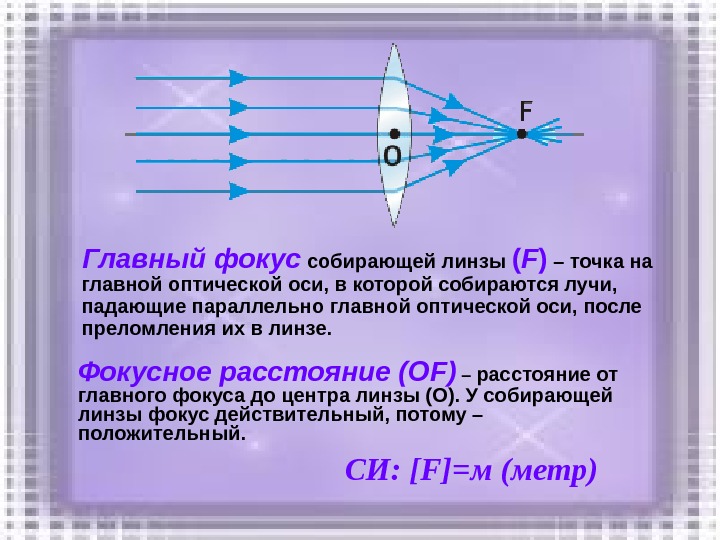 F

O

Главный фокус собирающей линзы (F) – точка на главной оптической оси, в которой собираются лучи, падающие параллельно главной оптической оси, после преломления их в линзе.

Фокусное расстояние (OF) – расстояние от главного фокуса до центра линзы (О). У собирающей линзы фокус действительный, потому – положительный.

СИ: [F]=м (метр)